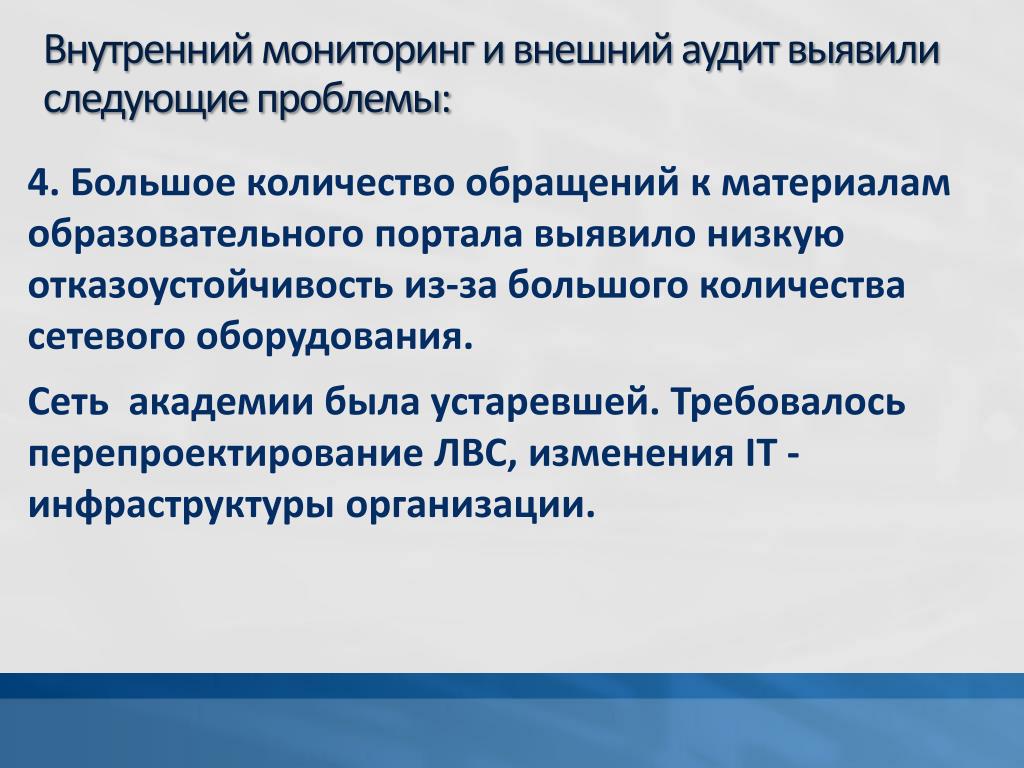 Внутренний мониторинг и внешний аудит выявили следующие проблемы:

4. Большое количество обращений к материалам образовательного портала выявило низкую отказоустойчивость из-за большого количества сетевого оборудования.

Сеть академии была устаревшей. Требовалось перепроектирование ЛВС, изменения IT - инфраструктуры организации.